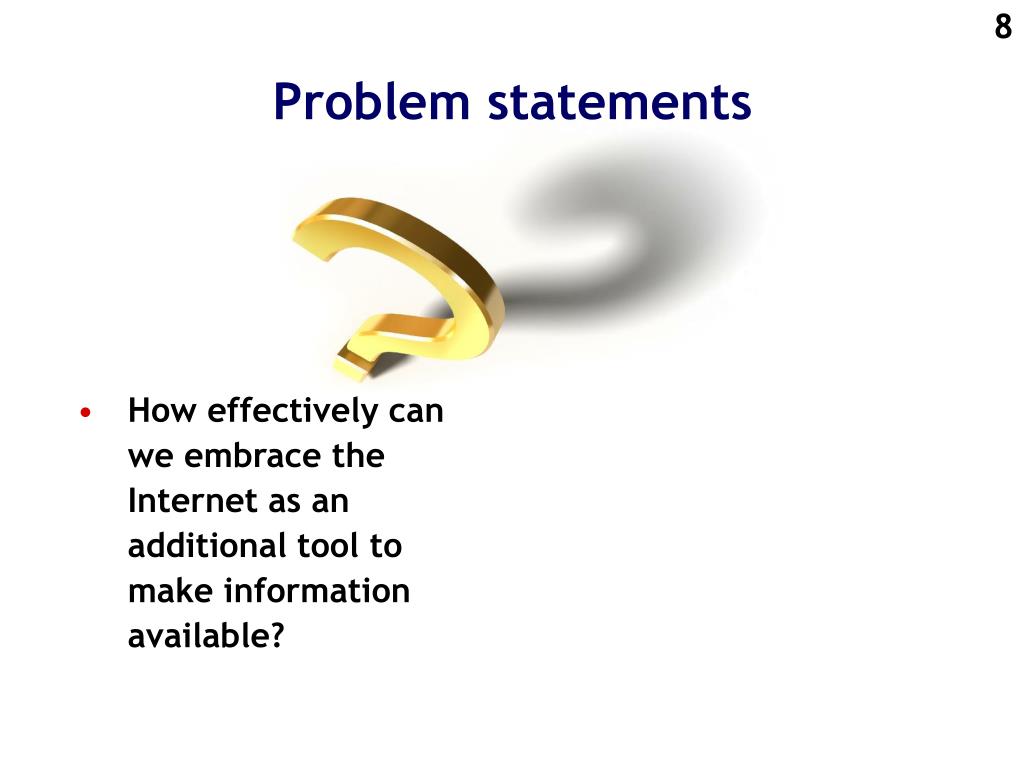 8

Problem statements

• How effectively can we embrace the Internet as an additional tool to make information available?